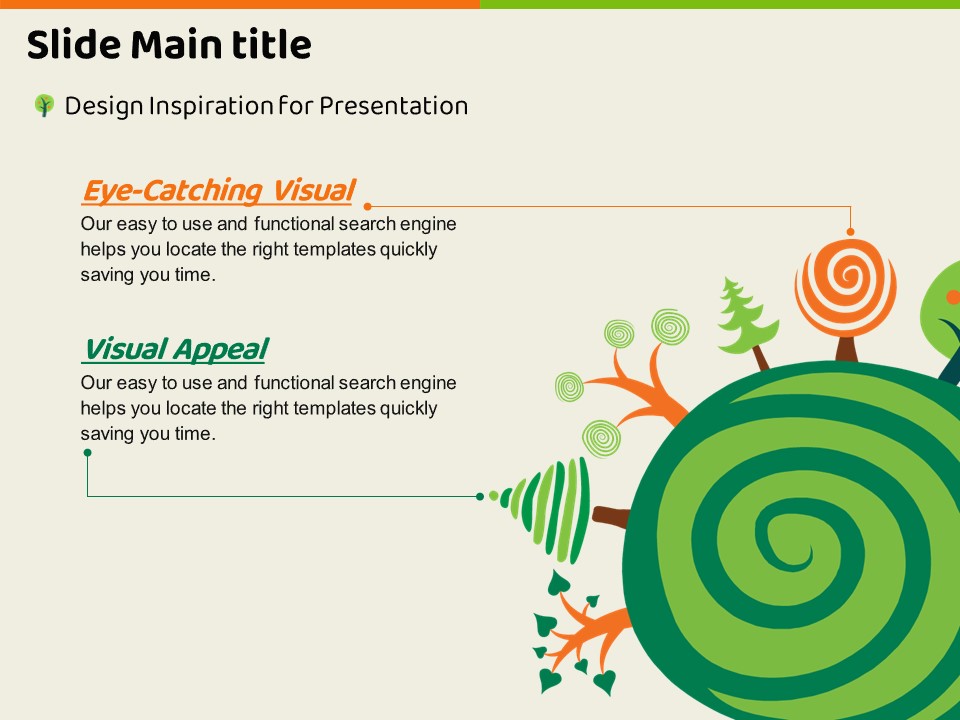 Slide Main title

Design Inspiration for Presentation

Eye-Catching Visual
Our easy to use and functional search engine helps you locate the right templates quickly saving you time.

Visual Appeal
Our easy to use and functional search engine helps you locate the right templates quickly saving you time.